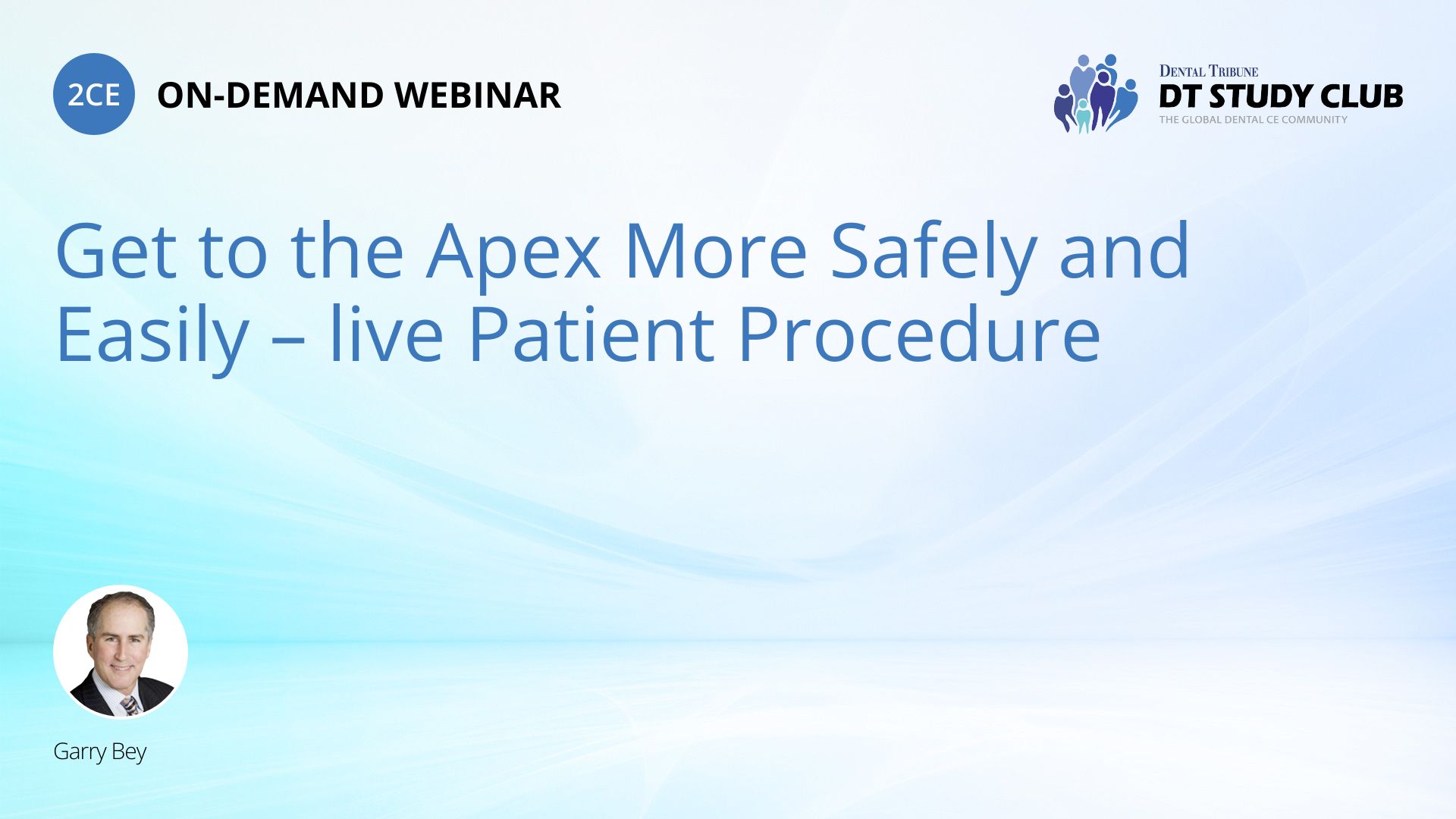 2CE ON-DEMAND WEBINAR

DENTAL TRIBUNE
DT STUDY CLUB
THE GLOBAL DENTAL CE COMMUNITY

Get to the Apex More Safely and Easily – live Patient Procedure

Garry Bey